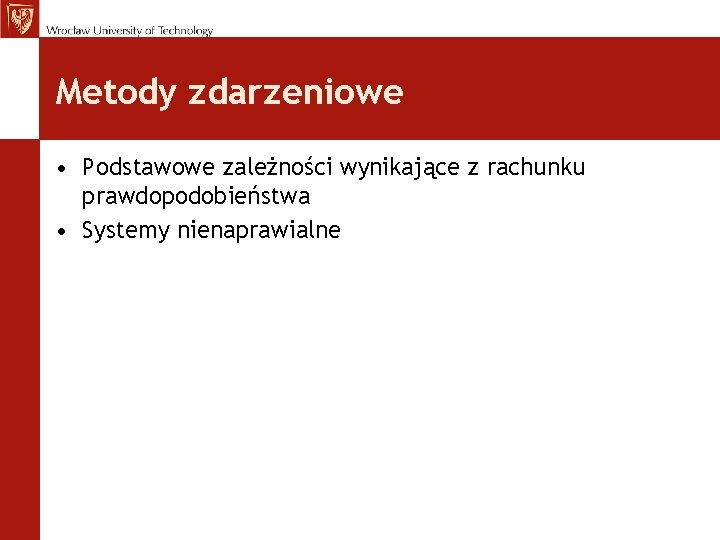 Wrocław University of Technology

Metody zdarzeniowe

• Podstawowe zależności wynikające z rachunku prawdopodobieństwa
• Systemy nienaprawialne